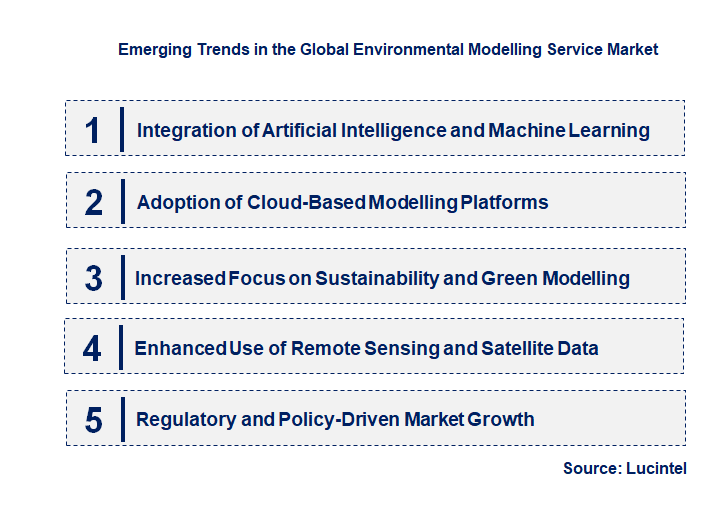 Emerging Trends in the Global Environmental Modelling Service Market

1 Integration of Artificial Intelligence and Machine Learning

2 Adoption of Cloud-Based Modelling Platforms

3 Increased Focus on Sustainability and Green Modelling

4 Enhanced Use of Remote Sensing and Satellite Data

5 Regulatory and Policy-Driven Market Growth

Source: Lucintel